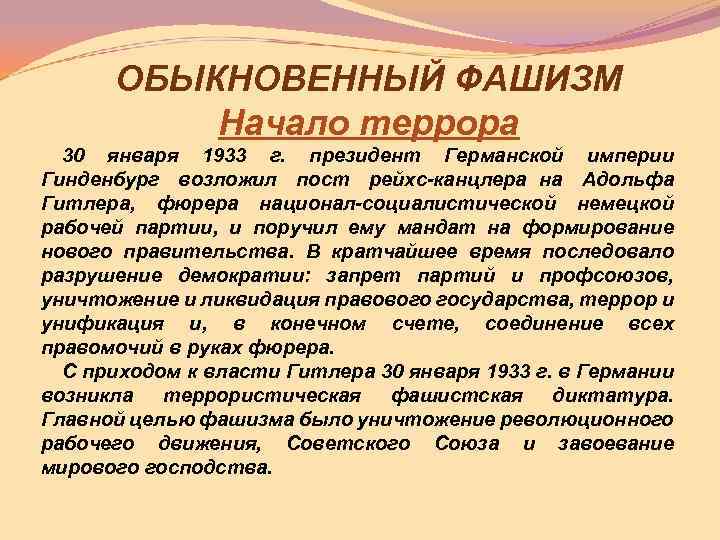 ОБЫКНОВЕННЫЙ ФАШИЗМ
Начало террора

30 января 1933 г. президент Германской империи Гинденбург возложил пост рейхс-канцлера на Адольфа Гитлера, фюрера национал-социалистической немецкой рабочей партии, и поручил ему мандат на формирование нового правительства. В кратчайшее время последовало разрушение демократии: запрет партий и профсоюзов, уничтожение и ликвидация правового государства, террор и унификация и, в конечном счете, соединение всех правомочий в руках фюрера.

С приходом к власти Гитлера 30 января 1933 г. в Германии возникла террористическая фашистская диктатура. Главной целью фашизма было уничтожение революционного рабочего движения, Советского Союза и завоевание мирового господства.